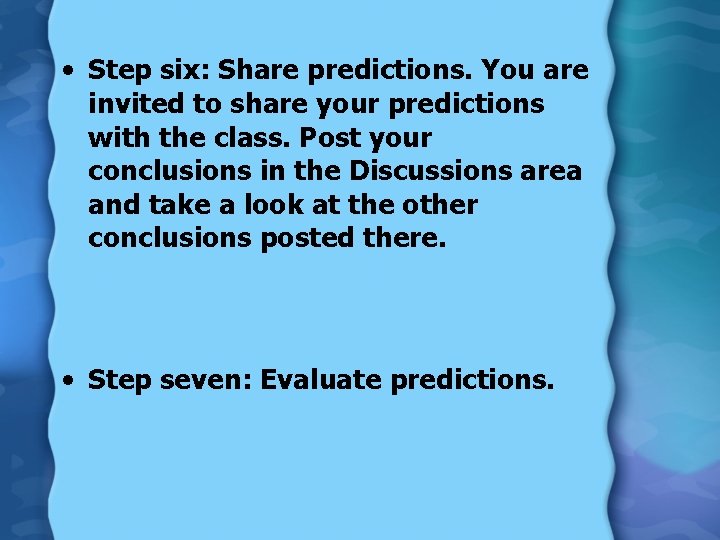 • Step six: Share predictions. You are invited to share your predictions with the class. Post your conclusions in the Discussions area and take a look at the other conclusions posted there.

• Step seven: Evaluate predictions.